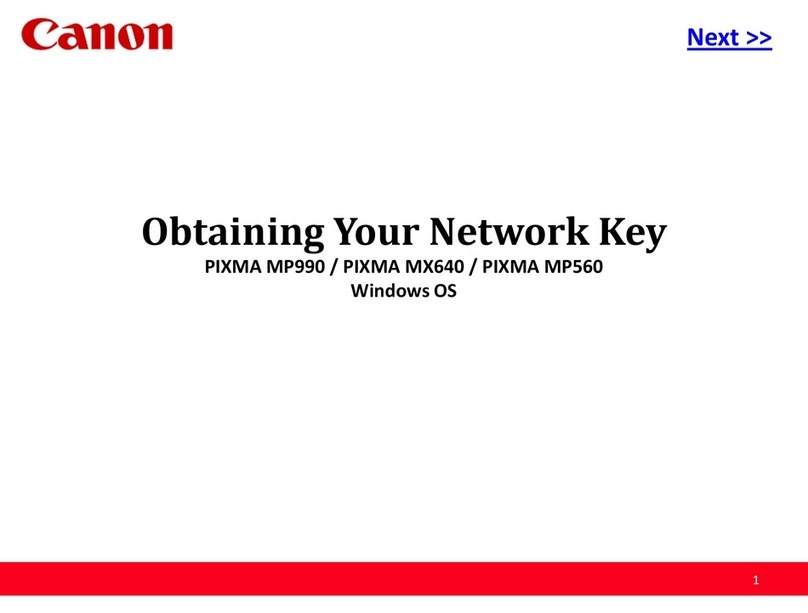 Canon

Next >>

Obtaining Your Network Key
PIXMA MP990 / PIXMA MX640 / PIXMA MP560
Windows OS

1